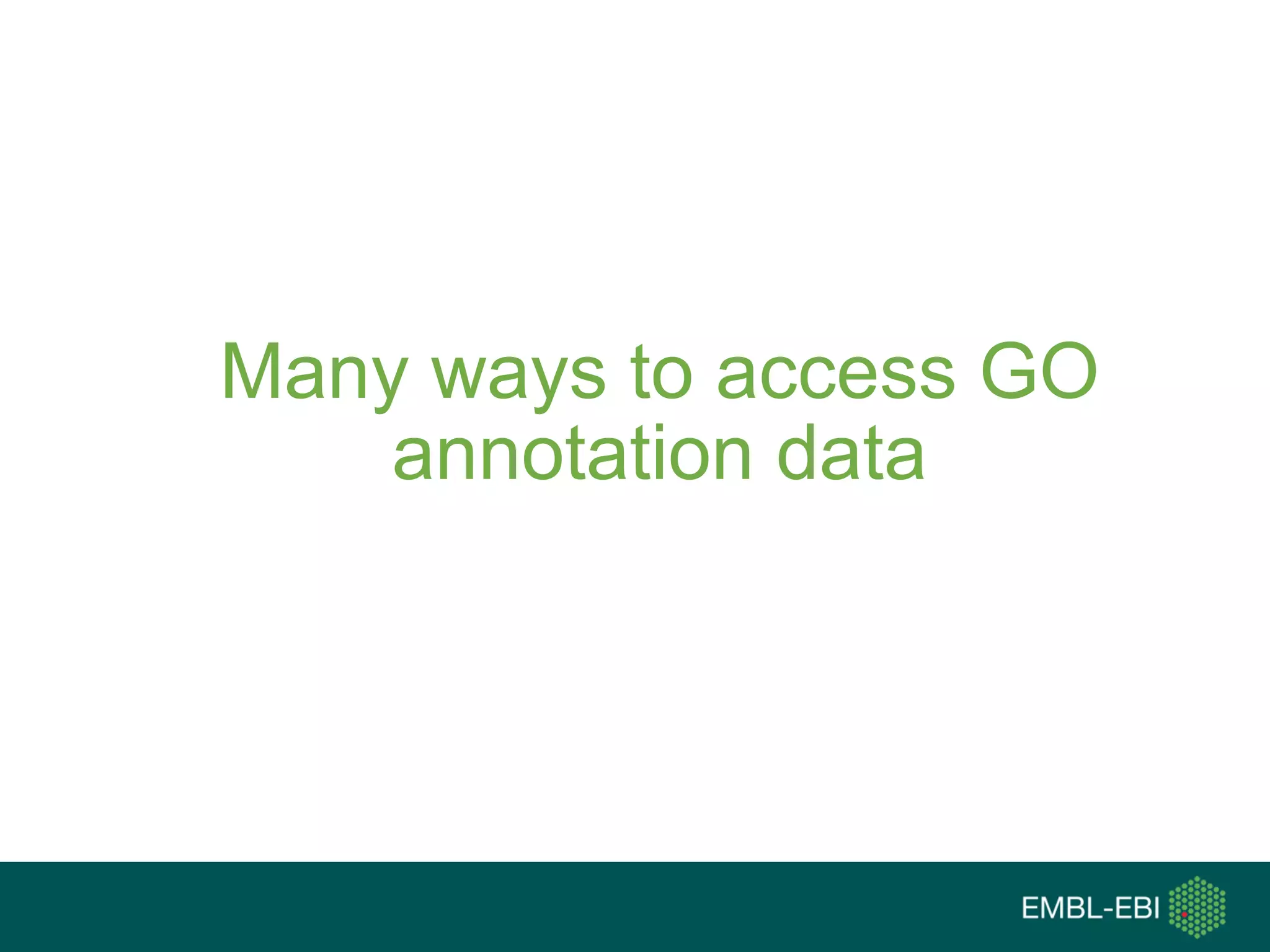 Many ways to access GO annotation data

EMBL-EBI